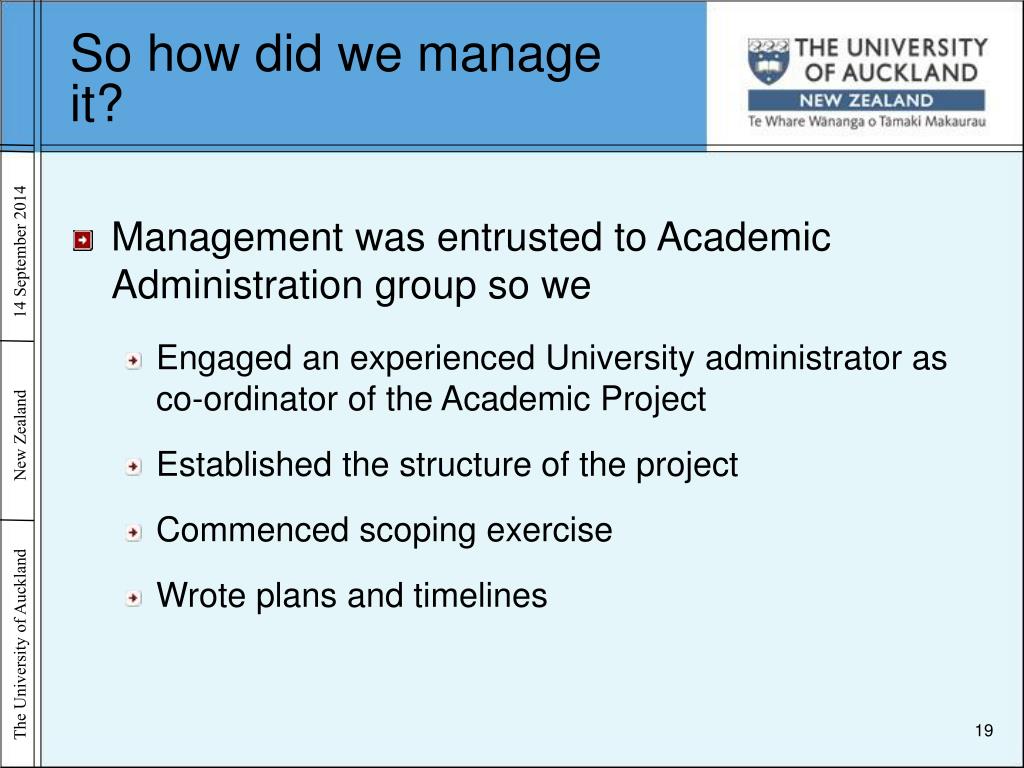 So how did we manage it?

THE UNIVERSITY OF AUCKLAND
NEW ZEALAND
Te Whare Wānanga o Tāmaki Makaurau

14 September 2014

New Zealand

The University of Auckland

Management was entrusted to Academic Administration group so we

Engaged an experienced University administrator as co-ordinator of the Academic Project

Established the structure of the project

Commenced scoping exercise

Wrote plans and timelines

19